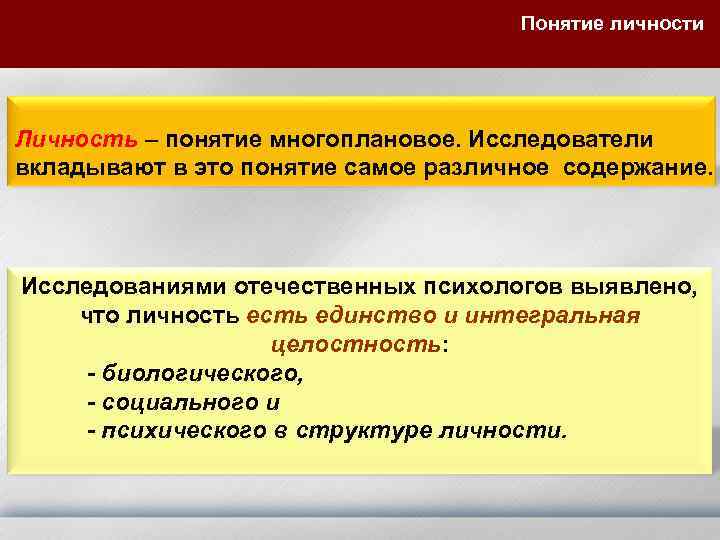 Понятие личности

Личность – понятие многоплановое. Исследователи вкладывают в это понятие самое различное содержание.

Исследованиями отечественных психологов выявлено, что личность есть единство и интегральная целостность:
- биологического,
- социального и
- психического в структуре личности.